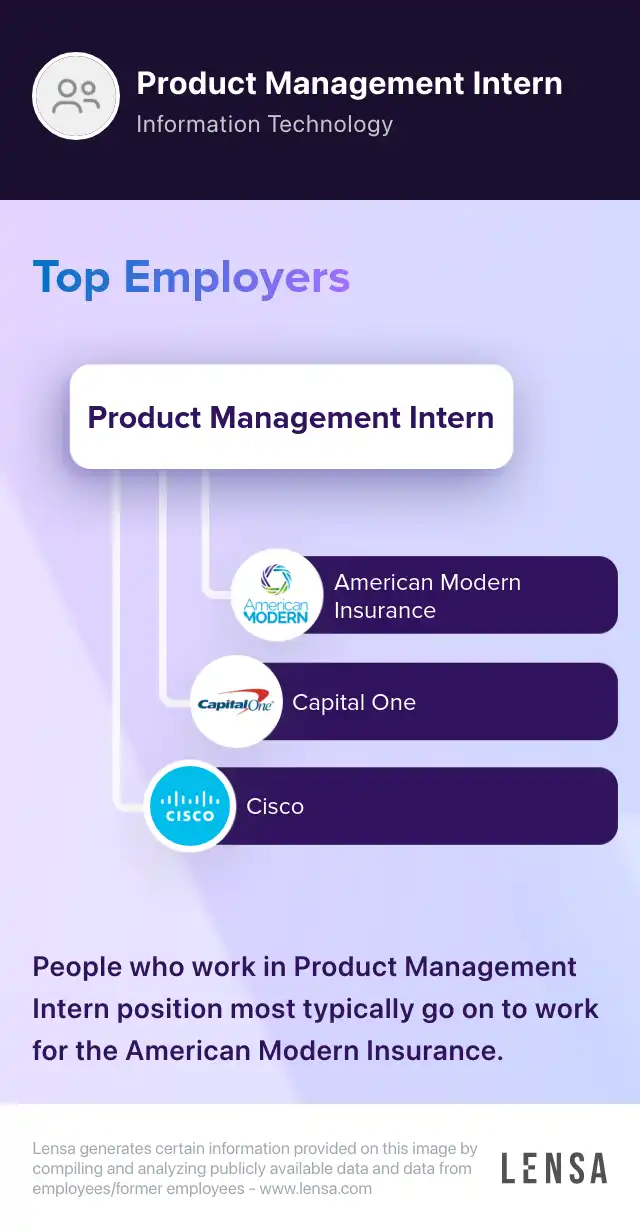 Product Management Intern
Information Technology

Top Employers

Product Management Intern

American MODERN
American Modern Insurance

Capital One
Capital One

CISCO
Cisco

People who work in Product Management Intern position most typically go on to work for the American Modern Insurance.

Lensa generates certain information provided on this image by compiling and analyzing publicly available data and data from employees/former employees - www.lensa.com

LENSA